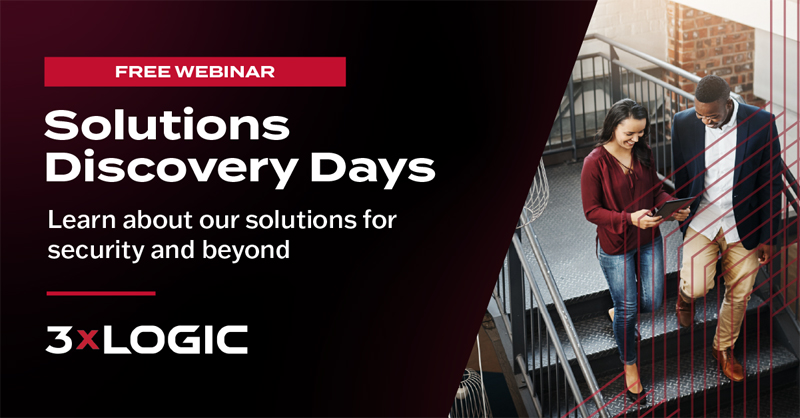 FREE WEBINAR

Solutions Discovery Days

Learn about our solutions for security and beyond

3xLOGIC